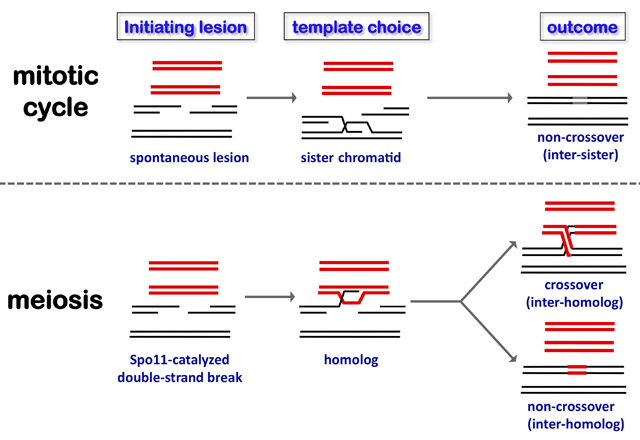 Initiating lesion

template choice

outcome

mitotic cycle

spontaneous lesion

sister chromatid

non-crossover (inter-sister)

meiosis

Spo11-catalyzed double-strand break

homolog

crossover (inter-homolog)

non-crossover (inter-homolog)